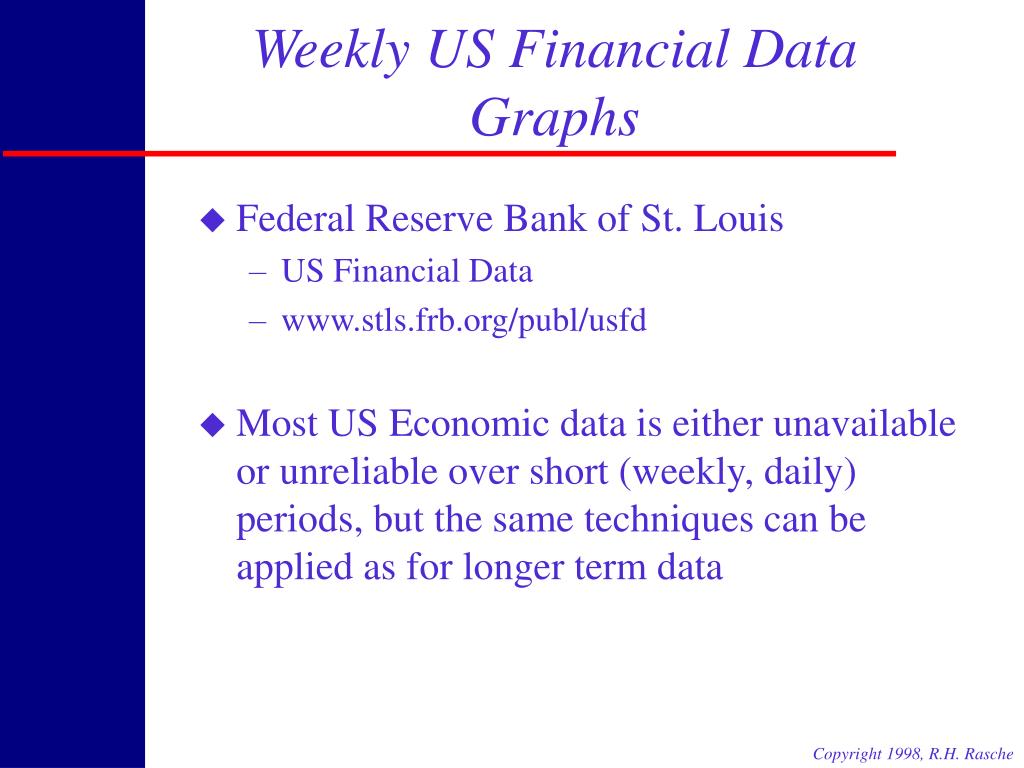 Weekly US Financial Data Graphs

◆ Federal Reserve Bank of St. Louis
– US Financial Data
– www.stls.frb.org/publ/usfd

◆ Most US Economic data is either unavailable or unreliable over short (weekly, daily) periods, but the same techniques can be applied as for longer term data

Copyright 1998, R.H. Rasche